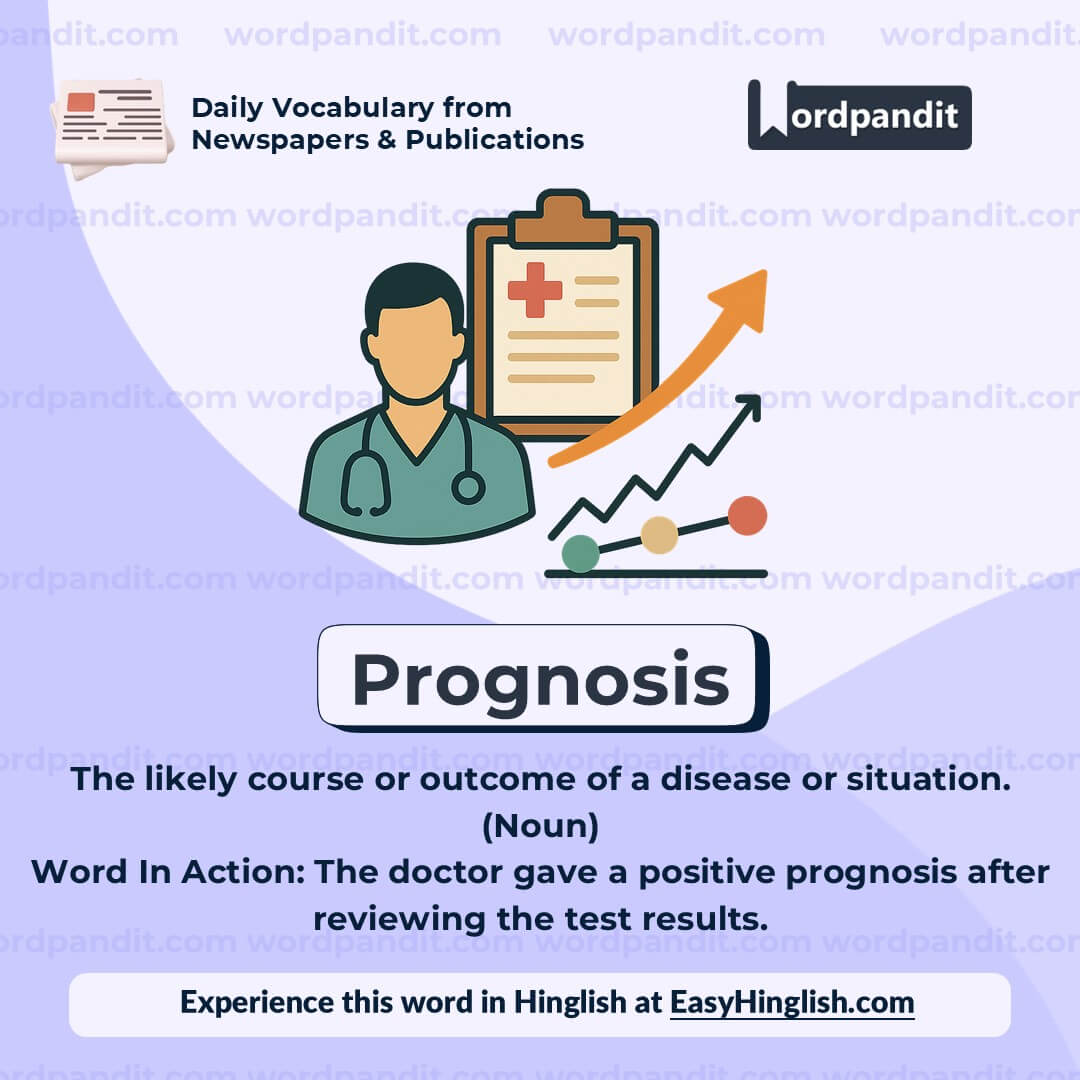 wordpandit.com wordpandit.com wordpandit.com wordpandit.com

Daily Vocabulary from Newspapers & Publications

Wordpandit

Prognosis

The likely course or outcome of a disease or situation. (Noun)
Word In Action: The doctor gave a positive prognosis after reviewing the test results.

Experience this word in Hinglish at EasyHinglish.com